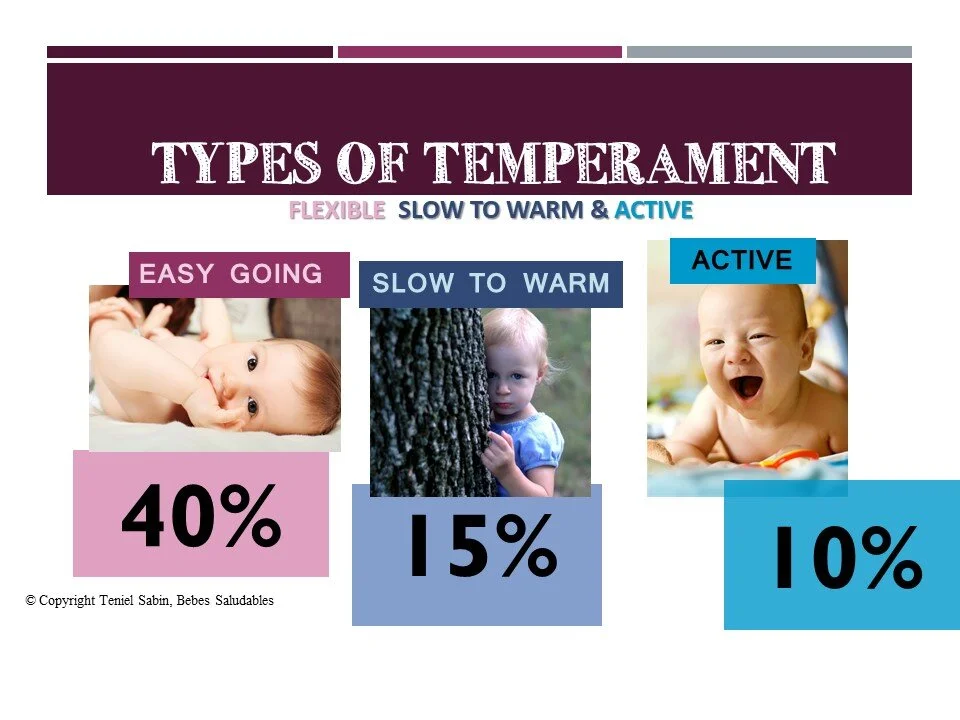 TYPES OF TEMPERAMENT

FLEXIBLE SLOW TO WARM & ACTIVE

EASY GOING

40%

SLOW TO WARM

15%

ACTIVE

10%

© Copyright Teniel Sabin, Bebes Saludables